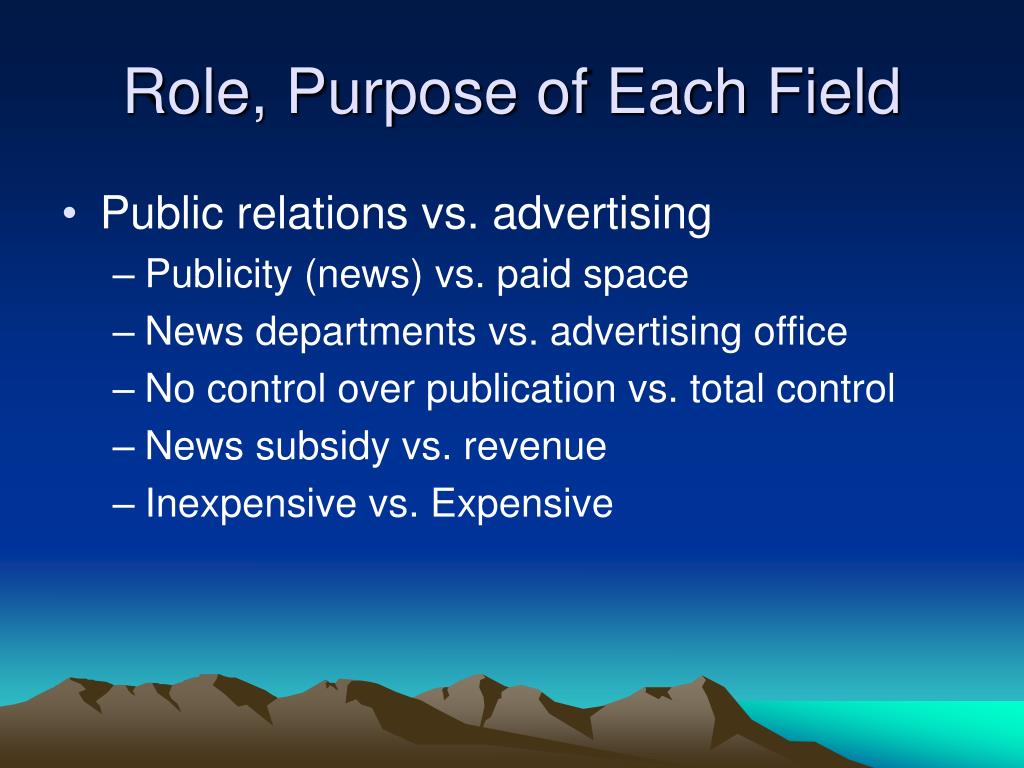 Role, Purpose of Each Field

• Public relations vs. advertising
– Publicity (news) vs. paid space
– News departments vs. advertising office
– No control over publication vs. total control
– News subsidy vs. revenue
– Inexpensive vs. Expensive